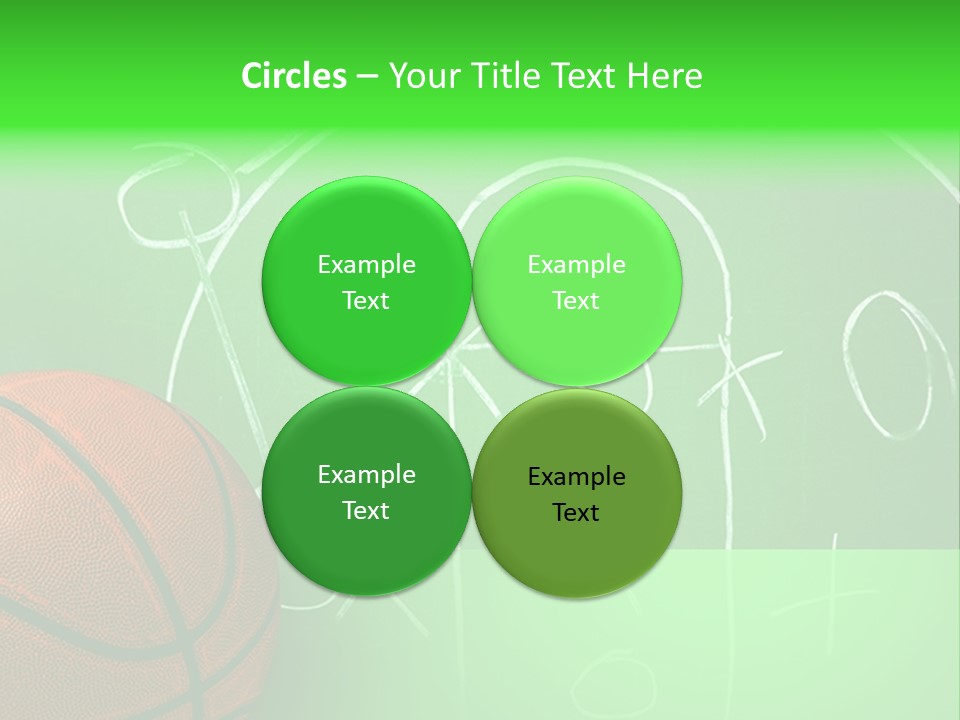 Circles – Your Title Text Here

Example Text

Example Text

Example Text

Example Text